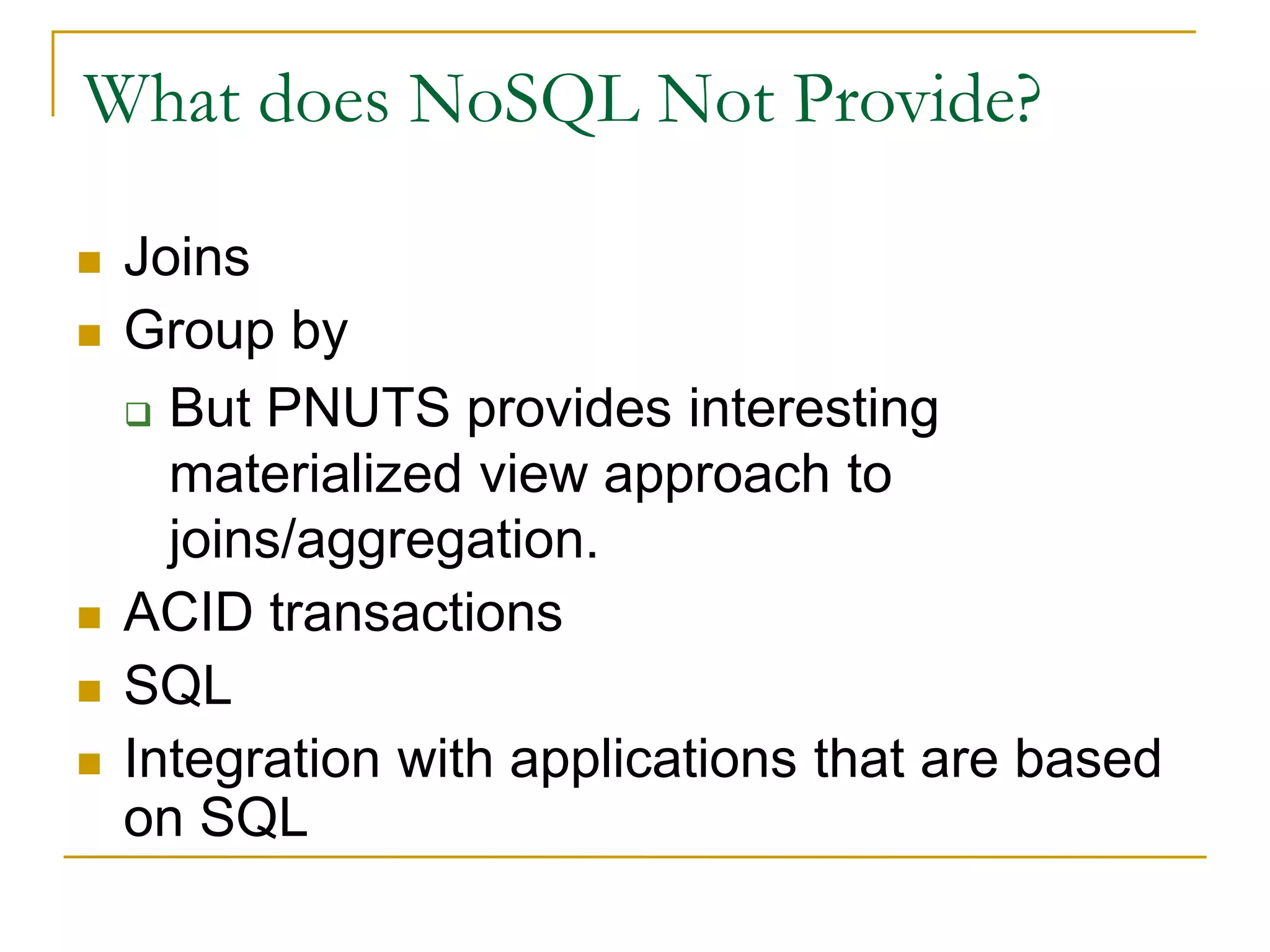 What does NoSQL Not Provide?

- Joins
- Group by
  - But PNUTS provides interesting materialized view approach to joins/aggregation.
- ACID transactions
- SQL
- Integration with applications that are based on SQL